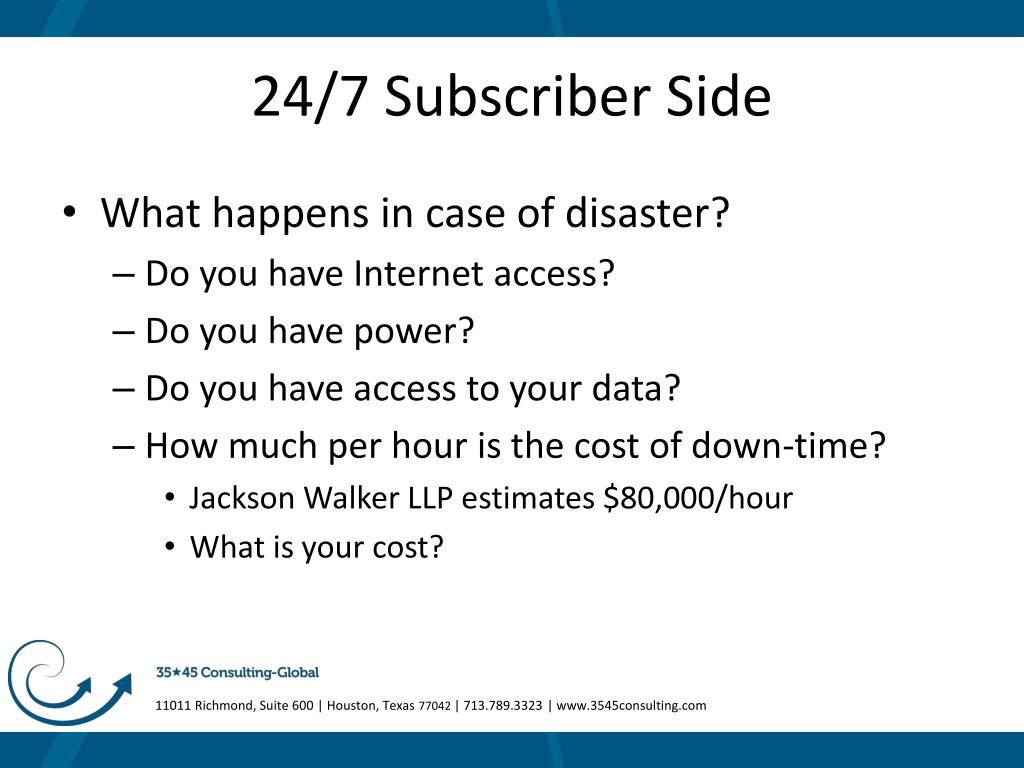 24/7 Subscriber Side

• What happens in case of disaster?
– Do you have Internet access?
– Do you have power?
– Do you have access to your data?
– How much per hour is the cost of down-time?
• Jackson Walker LLP estimates \$80,000/hour
• What is your cost?

35★45 Consulting-Global
11011 Richmond, Suite 600 | Houston, Texas 77042 | 713.789.3323 | www.3545consulting.com